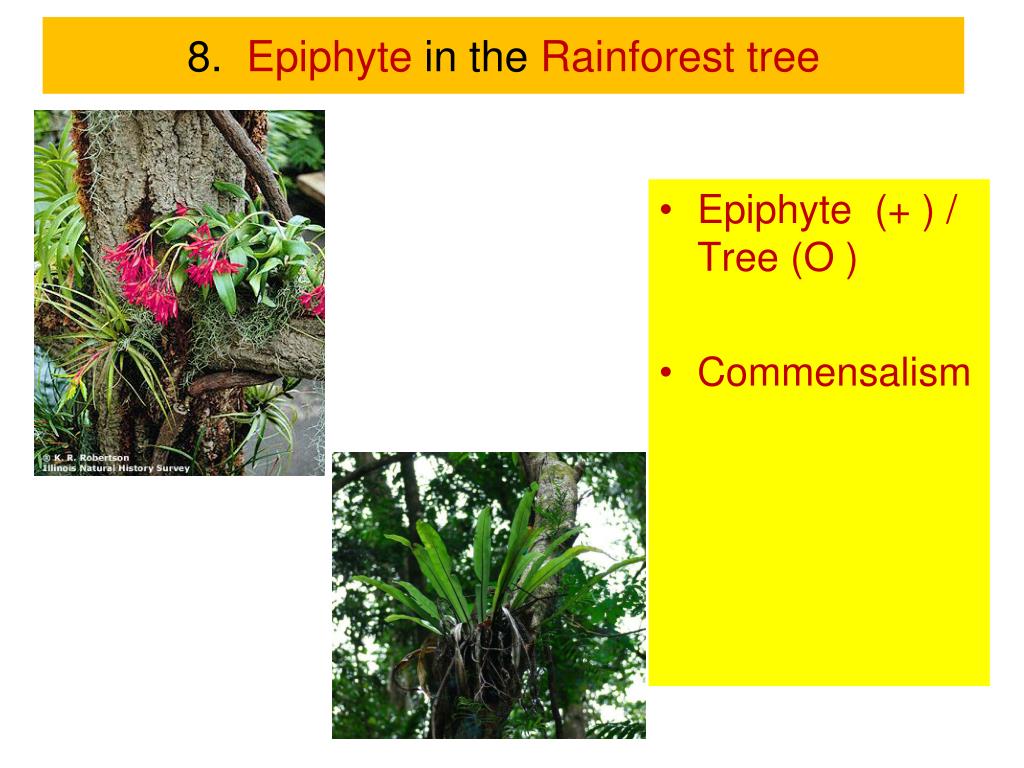 8. Epiphyte in the Rainforest tree

© K. R. Robertson
Illinois Natural History Survey

• Epiphyte (+ ) / Tree (O )

• Commensalism